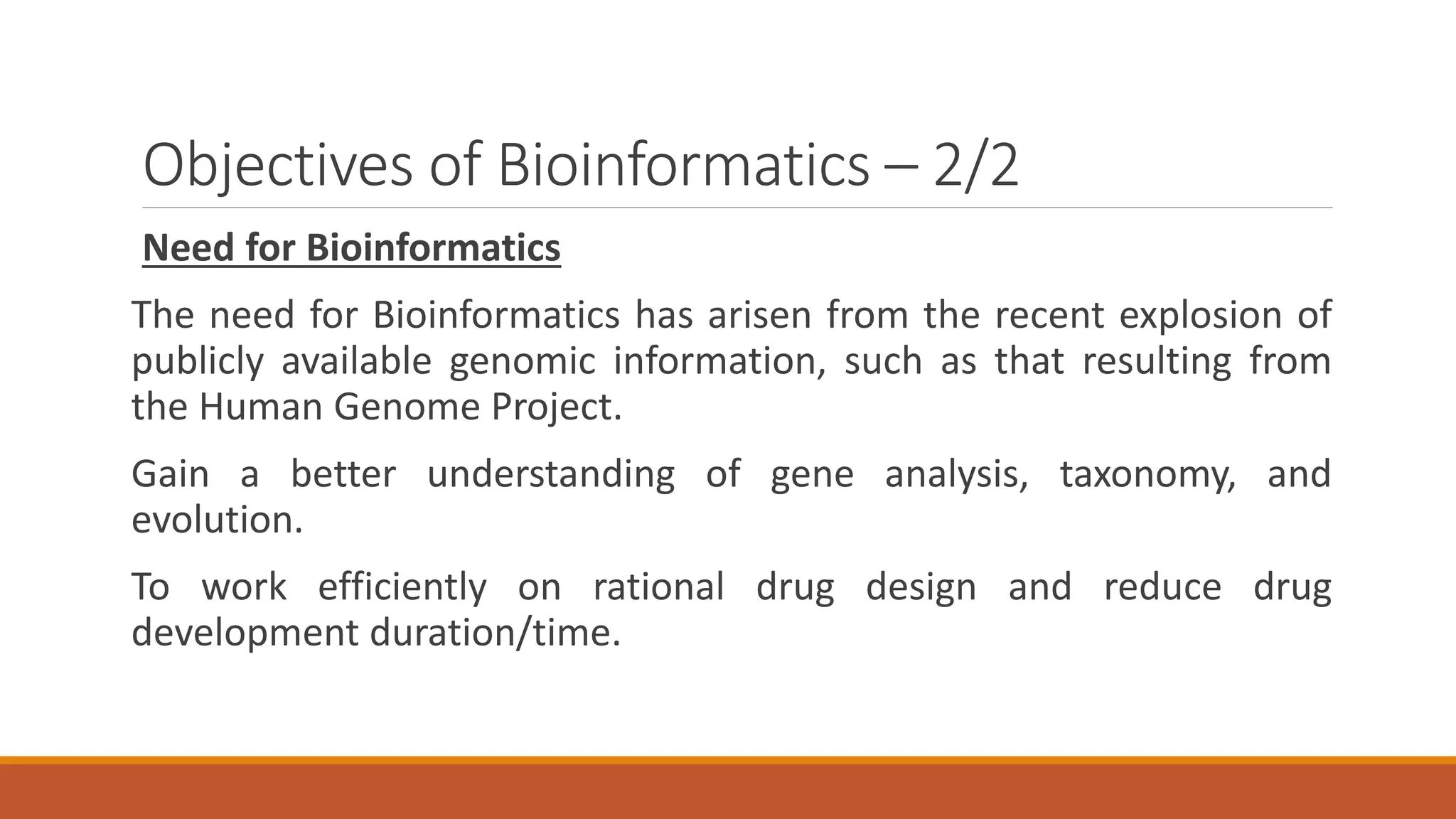 Objectives of Bioinformatics – 2/2

Need for Bioinformatics

The need for Bioinformatics has arisen from the recent explosion of publicly available genomic information, such as that resulting from the Human Genome Project.

Gain a better understanding of gene analysis, taxonomy, and evolution.

To work efficiently on rational drug design and reduce drug development duration/time.